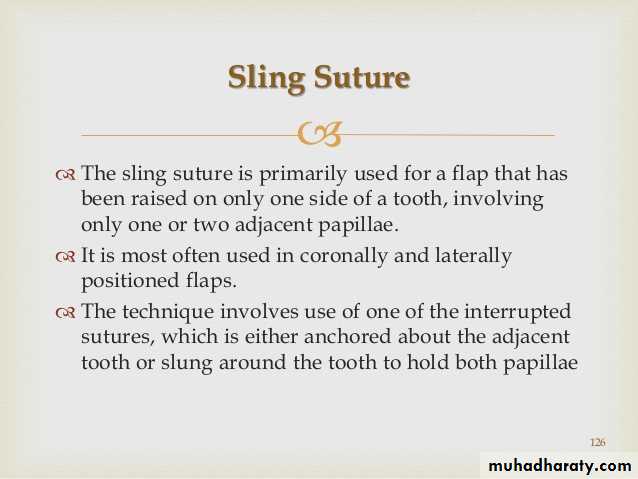 Sling Suture

The sling suture is primarily used for a flap that has been raised on only one side of a tooth, involving only one or two adjacent papillae.

It is most often used in coronally and laterally positioned flaps.

The technique involves use of one of the interrupted sutures, which is either anchored about the adjacent tooth or slung around the tooth to hold both papillae

126

muhadharaty.com